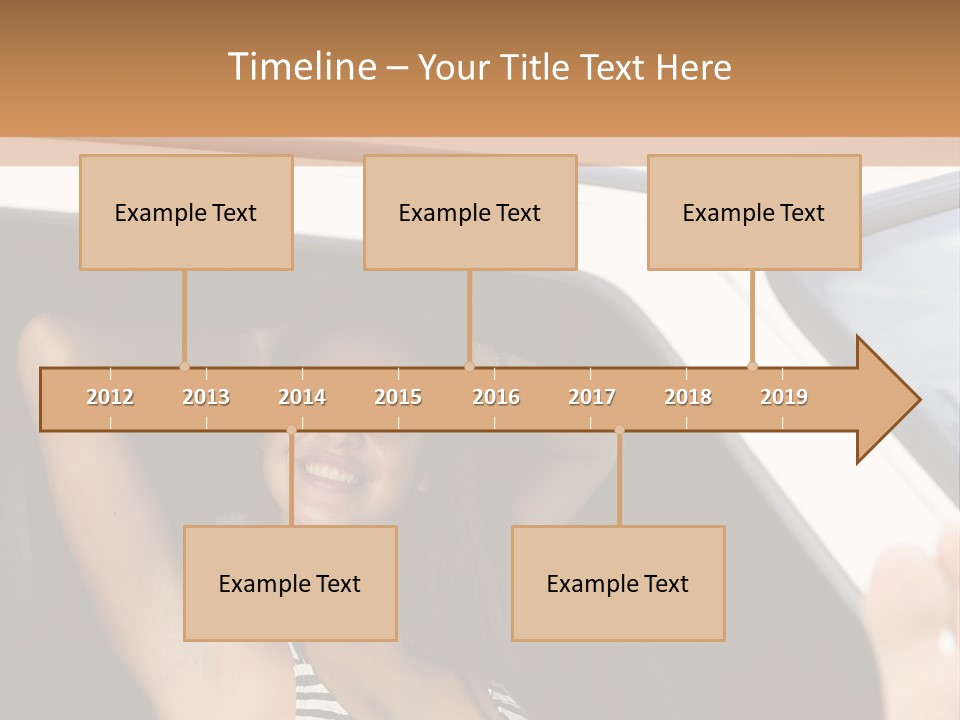 Timeline – Your Title Text Here

Example Text

Example Text

Example Text

2012 2013 2014 2015 2016 2017 2018 2019

Example Text

Example Text